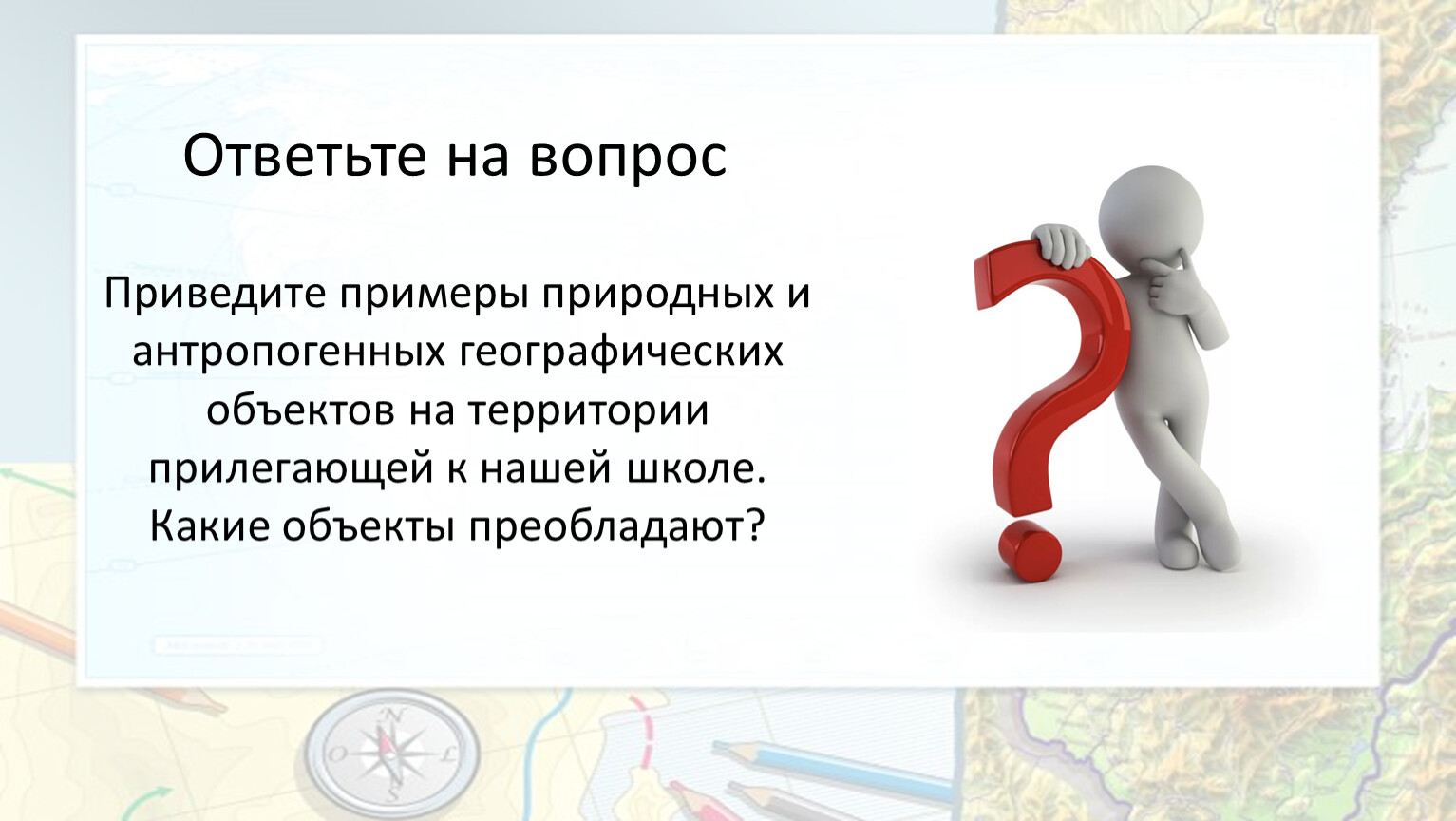 Ответьте на вопрос

Приведите примеры природных и антропогенных географических объектов на территории прилегающей к нашей школе. Какие объекты преобладают?